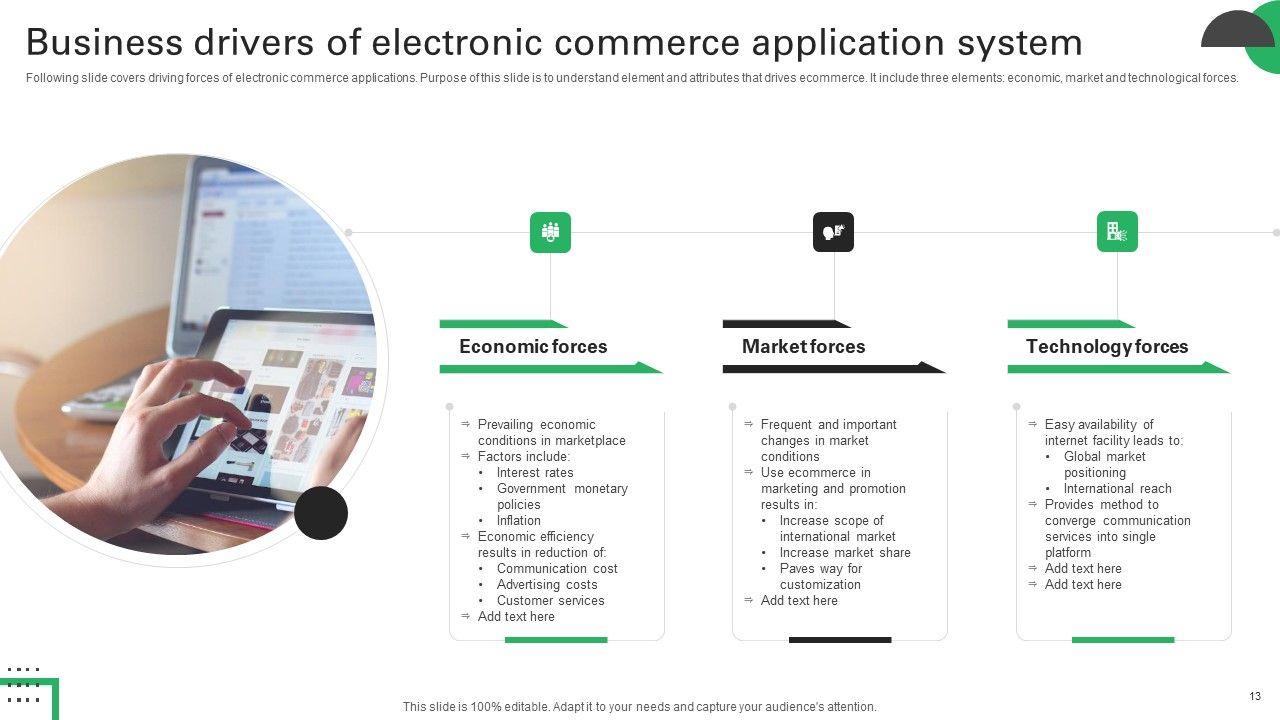 Business drivers of electronic commerce application system

Following slide covers driving forces of electronic commerce applications. Purpose of this slide is to understand element and attributes that drives ecommerce. It include three elements: economic, market and technological forces.

Economic forces

⇒ Prevailing economic conditions in marketplace
⇒ Factors include:
• Interest rates
• Government monetary policies
• Inflation
⇒ Economic efficiency results in reduction of:
• Communication cost
• Advertising costs
• Customer services
⇒ Add text here

Market forces

⇒ Frequent and important changes in market conditions
⇒ Use ecommerce in marketing and promotion results in:
• Increase scope of international market
• Increase market share
• Paves way for customization
⇒ Add text here

Technology forces

⇒ Easy availability of internet facility leads to:
• Global market positioning
• International reach
⇒ Provides method to converge communication services into single platform
⇒ Add text here
⇒ Add text here

This slide is 100% editable. Adapt it to your needs and capture your audience's attention.

13